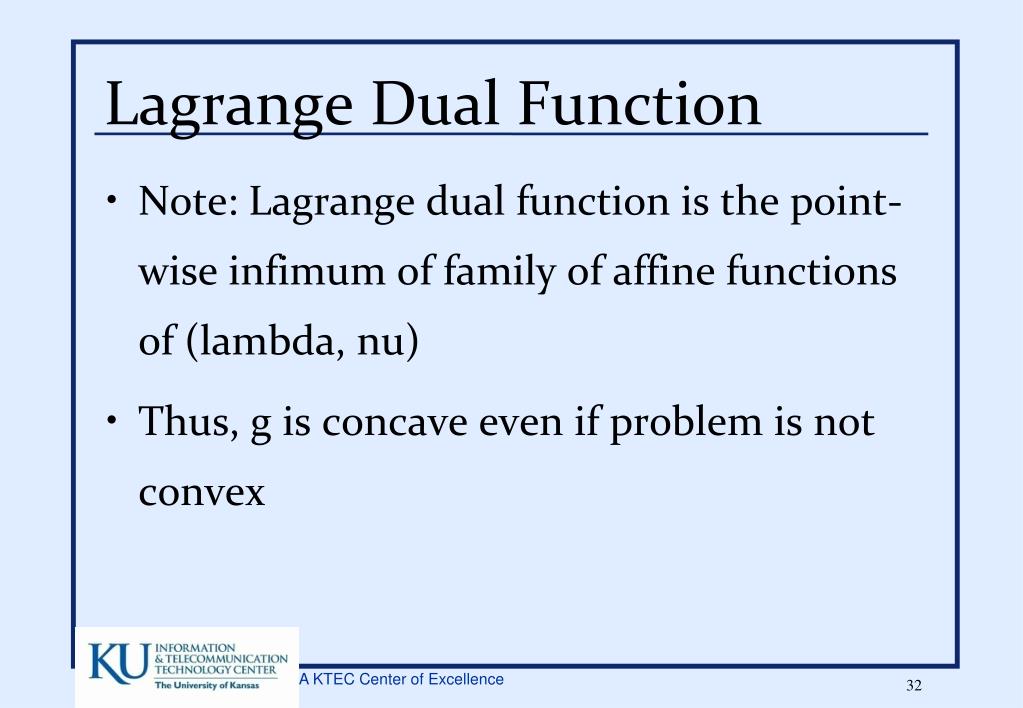 Lagrange Dual Function

• Note: Lagrange dual function is the pointwise infimum of family of affine functions of (lambda, nu)

• Thus, g is concave even if problem is not convex

KU INFORMATION & TELECOMMUNICATION TECHNOLOGY CENTER
The University of Kansas

A KTEC Center of Excellence

32